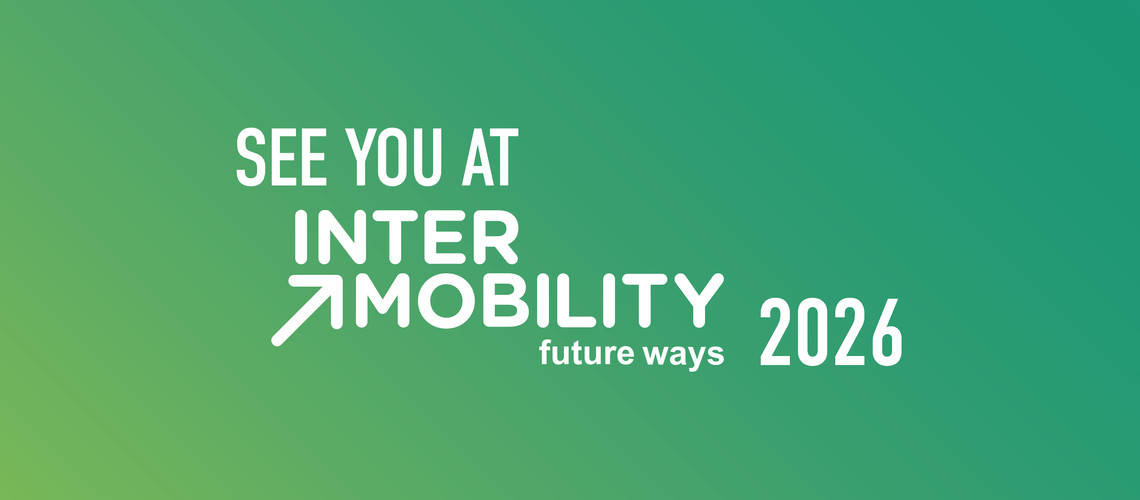 SEE YOU AT

INTER
MOBILITY
future ways

2026